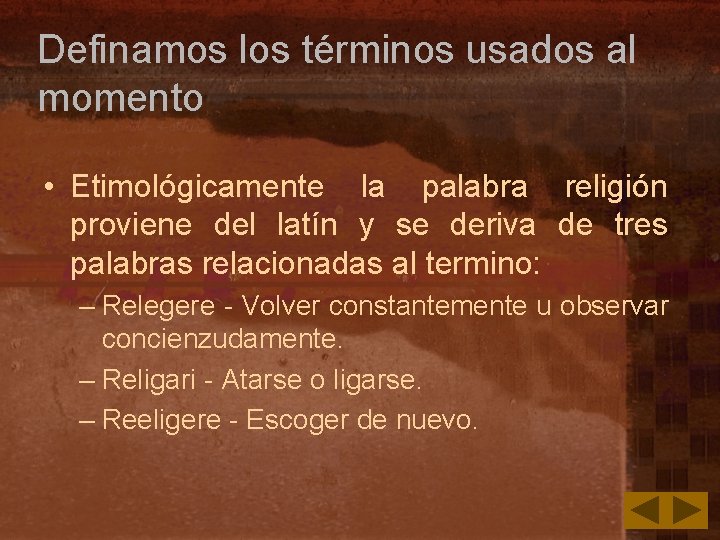 Definamos los términos usados al momento

• Etimológicamente la palabra religión proviene del latín y se deriva de tres palabras relacionadas al termino:

– Relegere - Volver constantemente u observar concienzudamente.

– Religari - Atarse o ligarse.

– Reeligere - Escoger de nuevo.